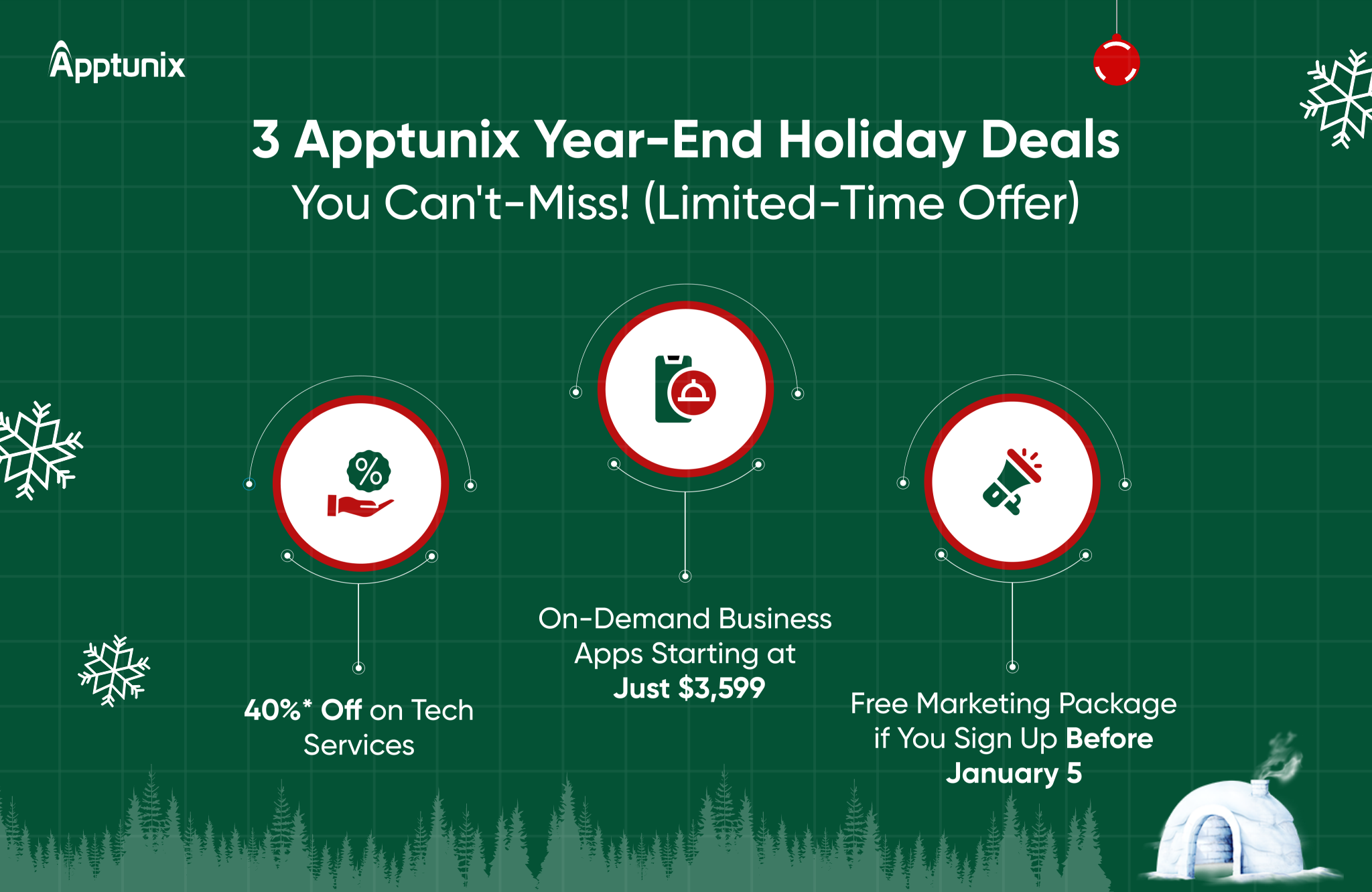 Apptunix

3 Apptunix Year-End Holiday Deals
You Can't-Miss! (Limited-Time Offer)

%

40%* Off on Tech Services

On-Demand Business Apps Starting at Just $3,599

Free Marketing Package if You Sign Up Before January 5